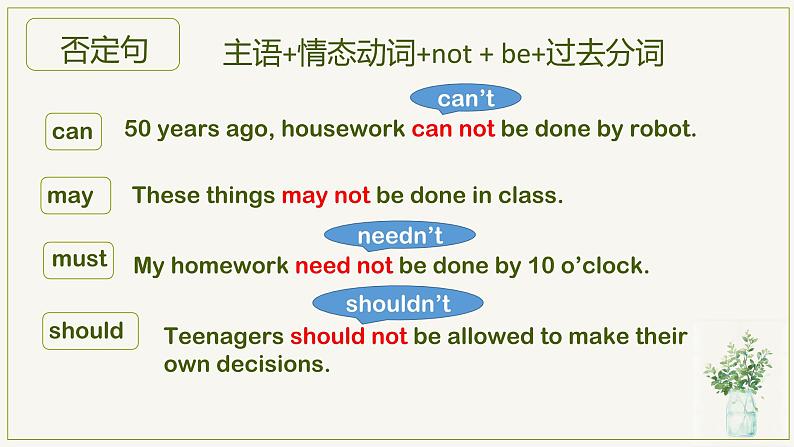 否定句

主语+情态动词+not + be+过去分词

can't

can

50 years ago, housework can not be done by robot.

may

These things may not be done in class.

needn't

must

My homework need not be done by 10 o'clock.

shouldn't

should

Teenagers should not be allowed to make their own decisions.